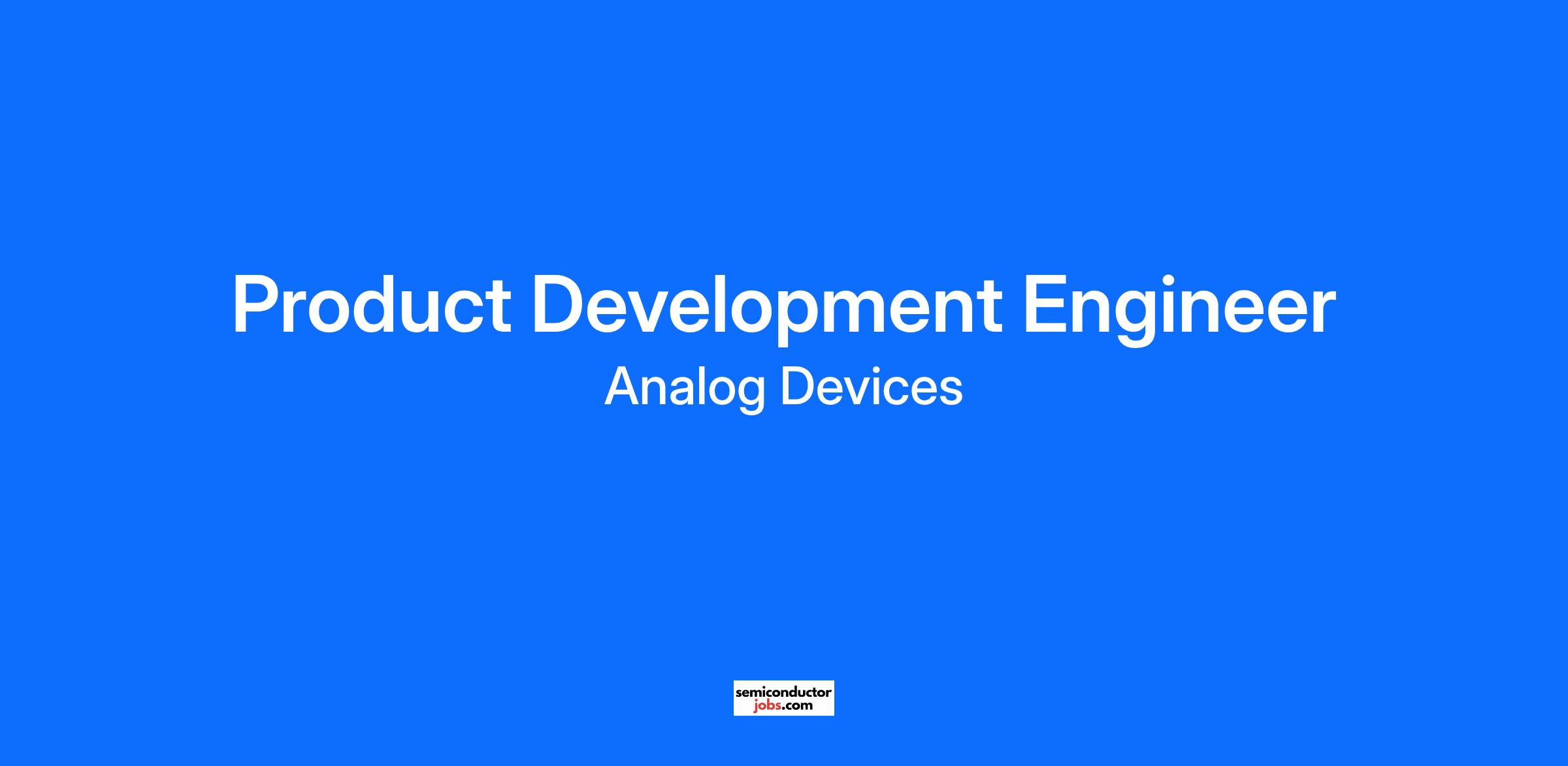 Product Development Engineer

Analog Devices

semiconductor
jobs.com